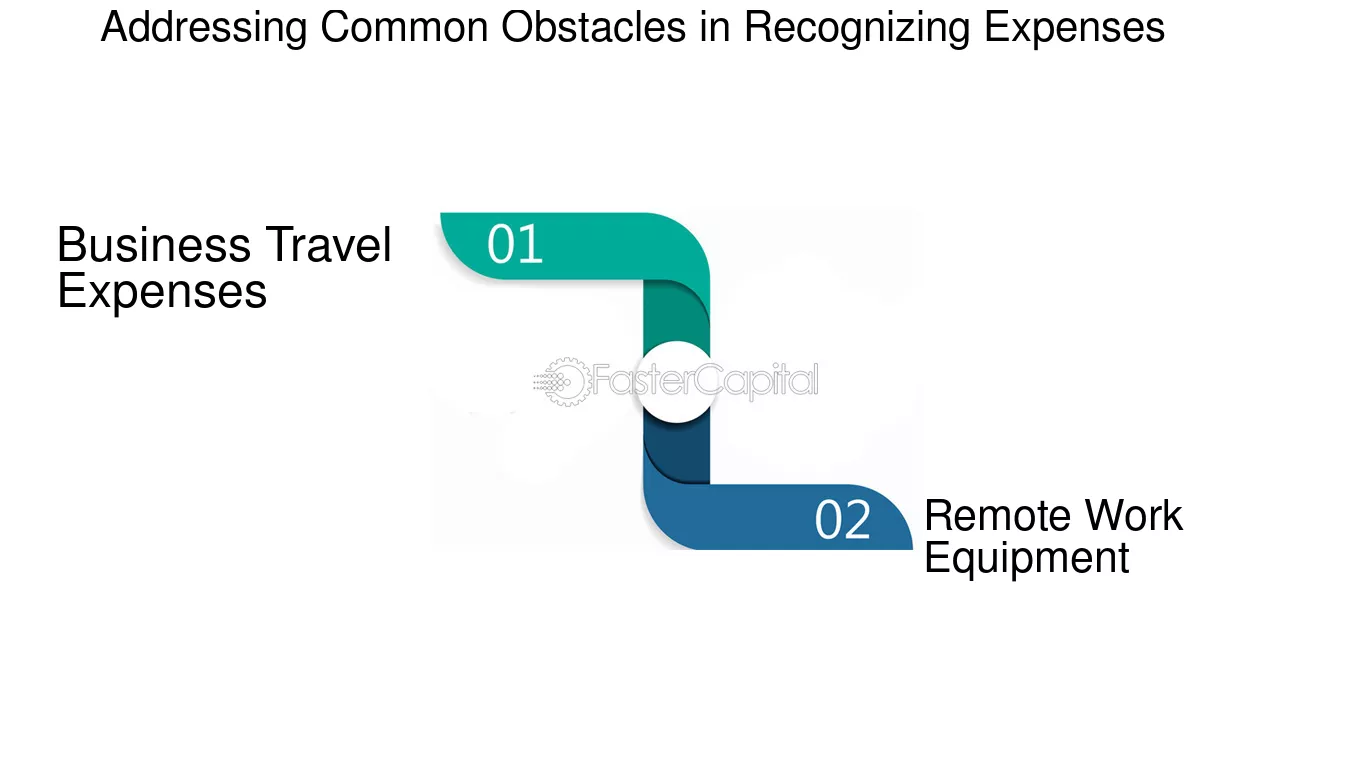 Addressing Common Obstacles in Recognizing Expenses

Business Travel Expenses

01

FasterCapital

02

Remote Work Equipment